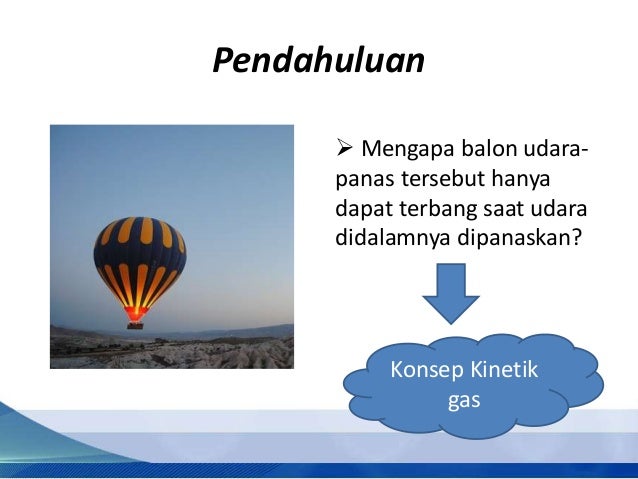 Pendahuluan

➢ Mengapa balon udara-panas tersebut hanya dapat terbang saat udara didalamnya dipanaskan?

Konsep Kinetik gas